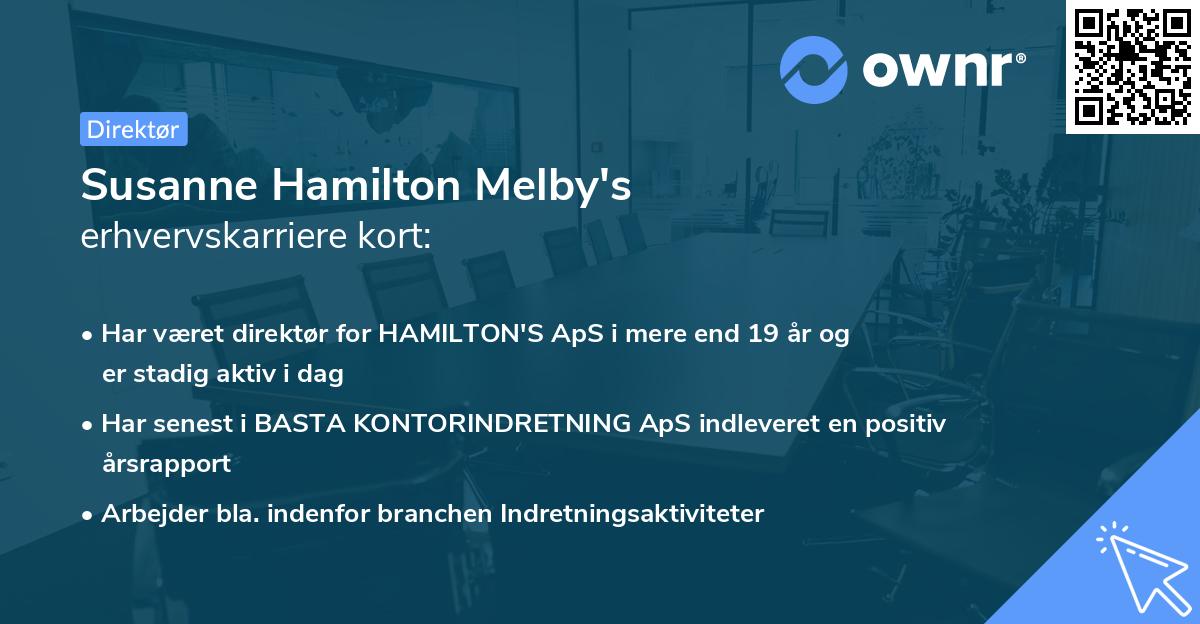 ownr®

Direktør

Susanne Hamilton Melby's
erhvervskarriere kort:

• Har været direktør for HAMILTON'S ApS i mere end 19 år og er stadig aktiv i dag

• Har senest i BASTA KONTORINDRETNING ApS indleveret en positiv årsrapport

• Arbejder bla. indenfor branchen Indretningsaktiviteter